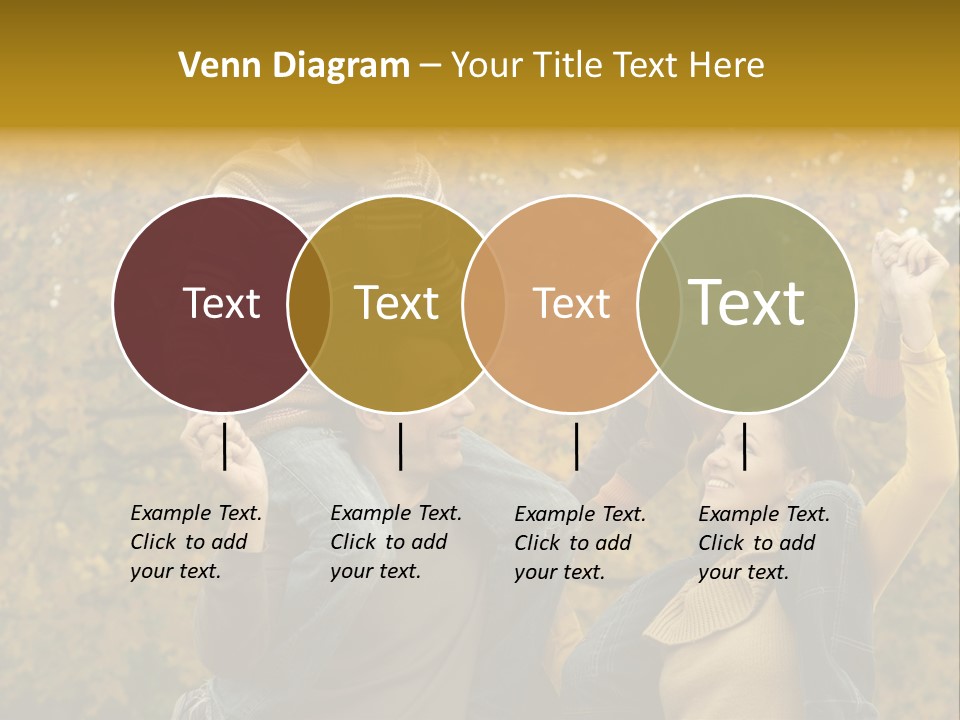 Venn Diagram – Your Title Text Here

Text

Text

Text

Text

Example Text. Click to add your text.

Example Text. Click to add your text.

Example Text. Click to add your text.

Example Text. Click to add your text.